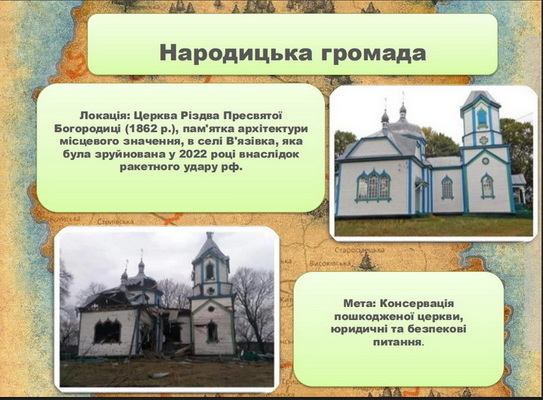 Народицька громада

Локація: Церква Різдва Пресвятої Богородиці (1862 р.), пам'ятка архітектури місцевого значення, в селі В'язівка, яка була зруйнована у 2022 році внаслідок ракетного удару рф.

Мета: Консервація пошкодженої церкви, юридичні та безпекові питання.